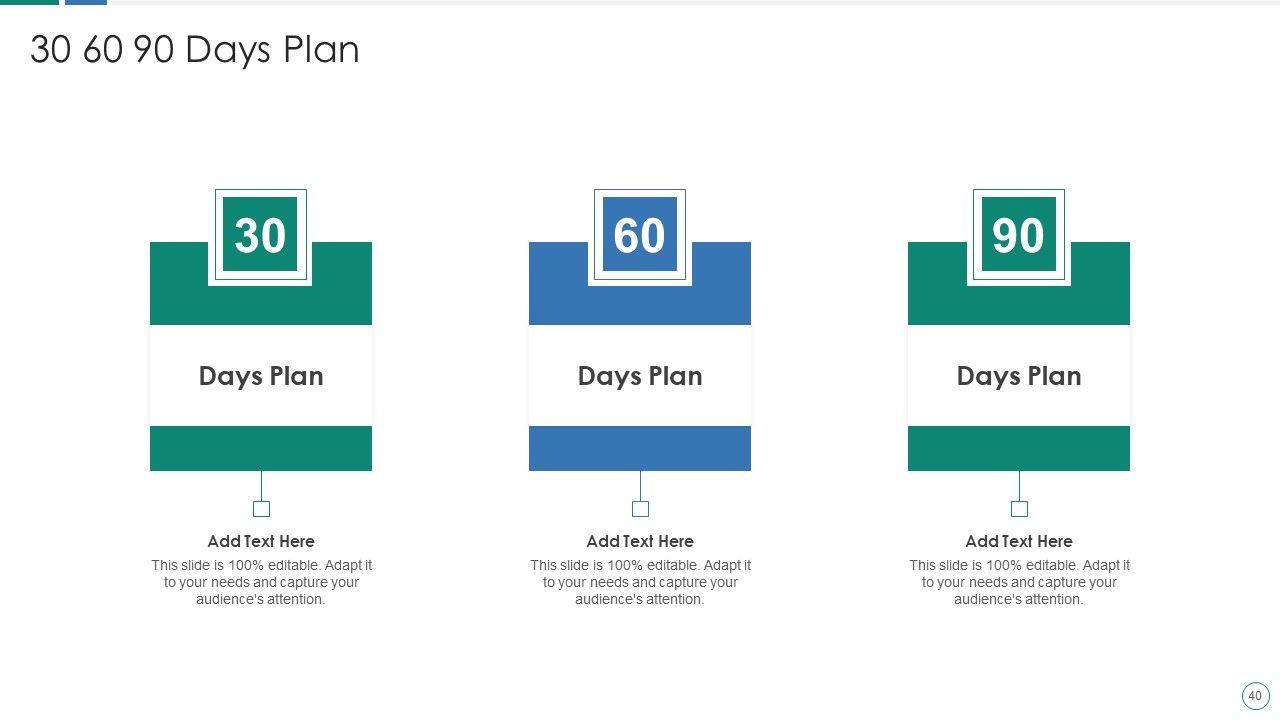 30 60 90 Days Plan

30

Days Plan

Add Text Here

This slide is 100% editable. Adapt it to your needs and capture your audience's attention.

60

Days Plan

Add Text Here

This slide is 100% editable. Adapt it to your needs and capture your audience's attention.

90

Days Plan

Add Text Here

This slide is 100% editable. Adapt it to your needs and capture your audience's attention.

40